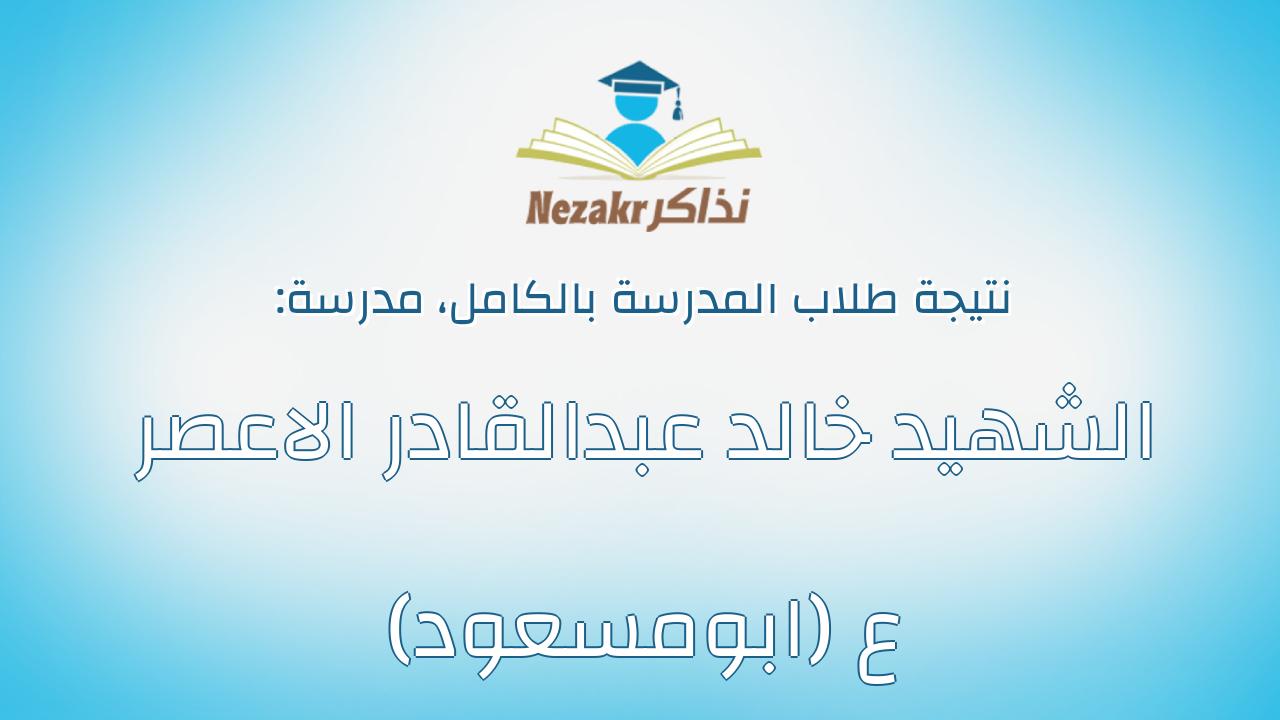 Nezakr نذاكر

نتيجة طلاب المدرسة بالكامل، مدرسة:

الشهيد خالد عبدالقادر الاعصر

ع (ابومسعود)